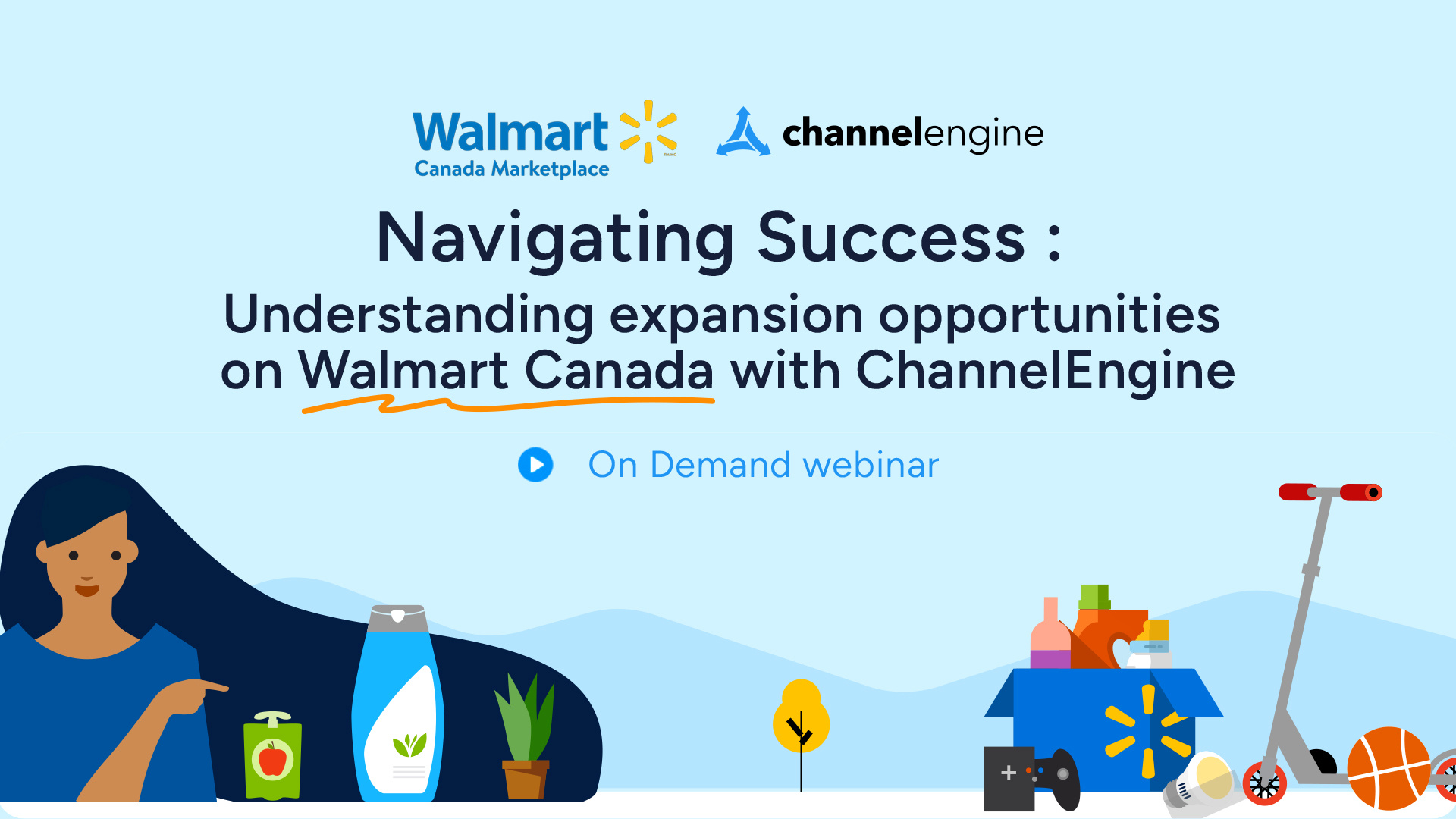 Walmart
Canada Marketplace

channelengine

Navigating Success :

Understanding expansion opportunities on Walmart Canada with ChannelEngine

On Demand webinar